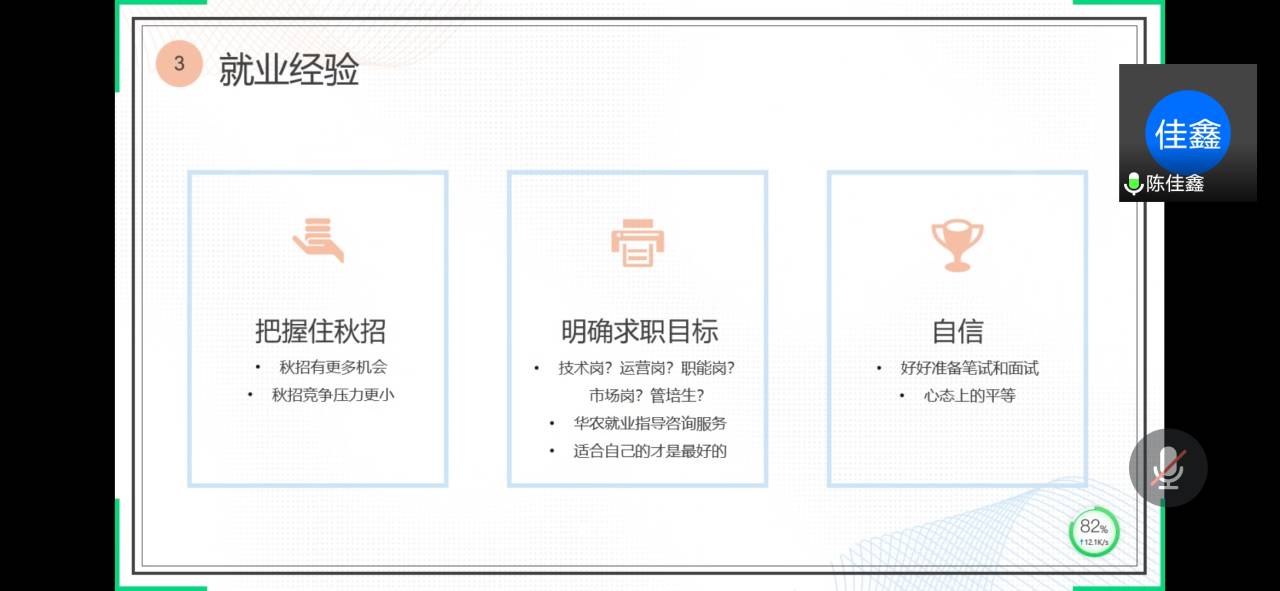 3 就业经验

把握住秋招
• 秋招有更多机会
• 秋招竞争压力更小

明确求职目标
• 技术岗？运营岗？职能岗？市场岗？管培生？
• 华农就业指导咨询服务
• 适合自己的才是最好的

自信
• 好好准备笔试和面试
• 心态上的平等

佳鑫
陈佳鑫

82%
↑12.1K/s